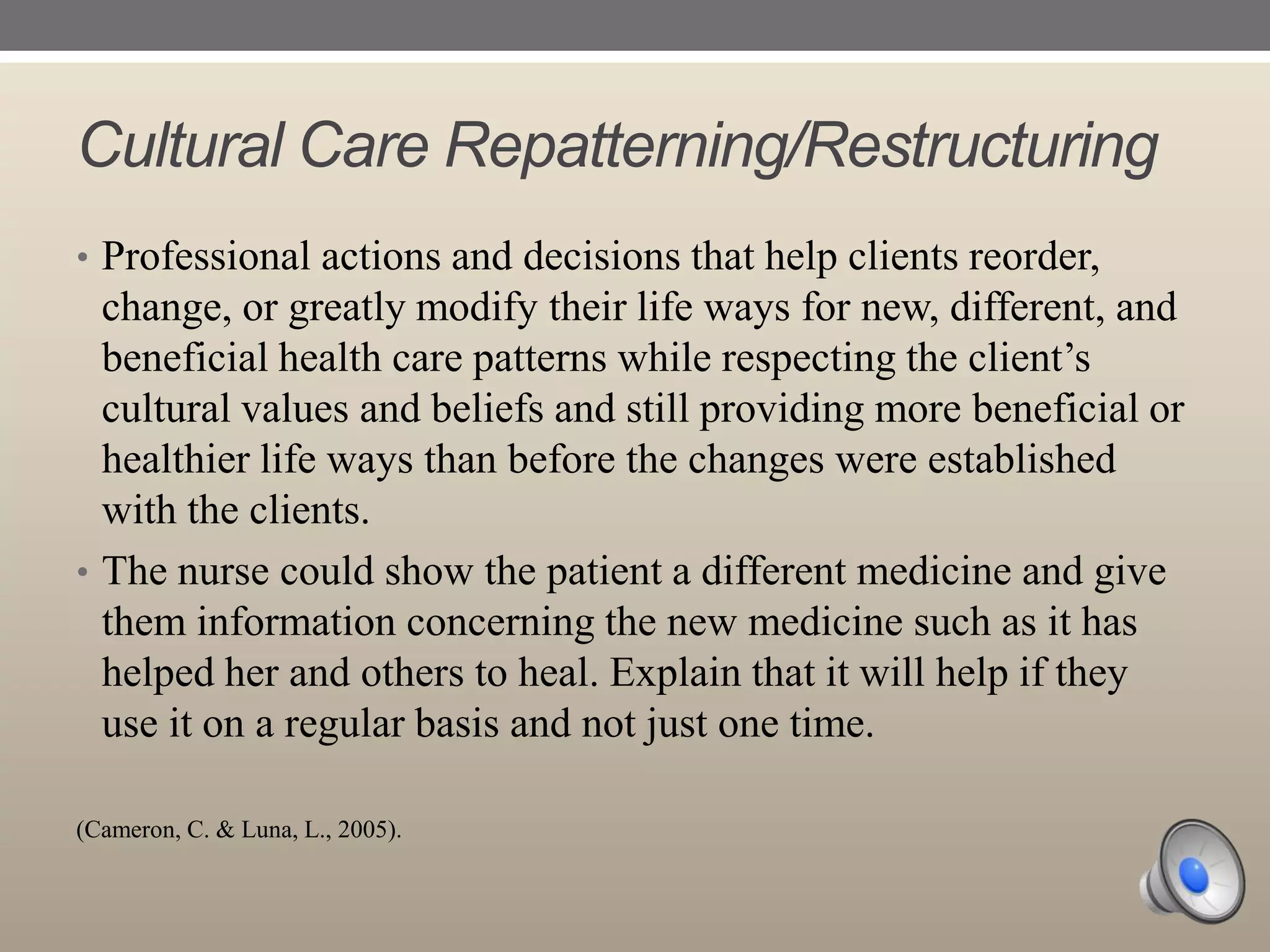 Cultural Care Repatterning/Restructuring

• Professional actions and decisions that help clients reorder, change, or greatly modify their life ways for new, different, and beneficial health care patterns while respecting the client's cultural values and beliefs and still providing more beneficial or healthier life ways than before the changes were established with the clients.

• The nurse could show the patient a different medicine and give them information concerning the new medicine such as it has helped her and others to heal. Explain that it will help if they use it on a regular basis and not just one time.

(Cameron, C. & Luna, L., 2005).